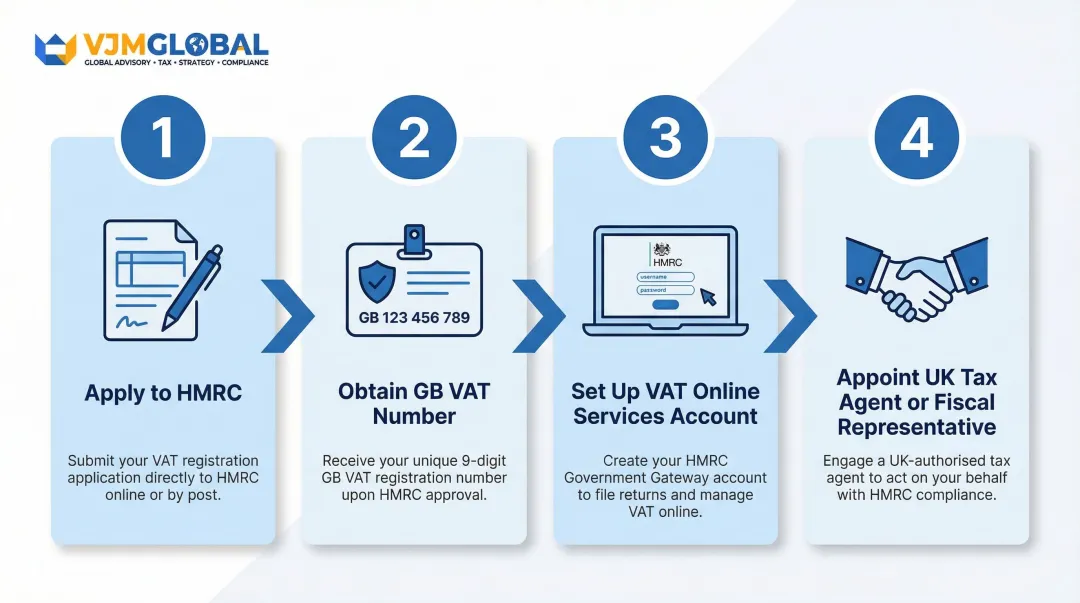 VJMGLOBAL
GLOBAL ADVISORY • TAX • STRATEGY • COMPLIANCE

1

Apply to HMRC

Submit your VAT registration application directly to HMRC online or by post.

2

GB 123 456 789

Obtain GB VAT Number

Receive your unique 9-digit GB VAT registration number upon HMRC approval.

3

HMRC
username
password

Set Up VAT Online Services Account

Create your HMRC Government Gateway account to file returns and manage VAT online.

4

Appoint UK Tax Agent or Fiscal Representative

Engage a UK-authorised tax agent to act on your behalf with HMRC compliance.